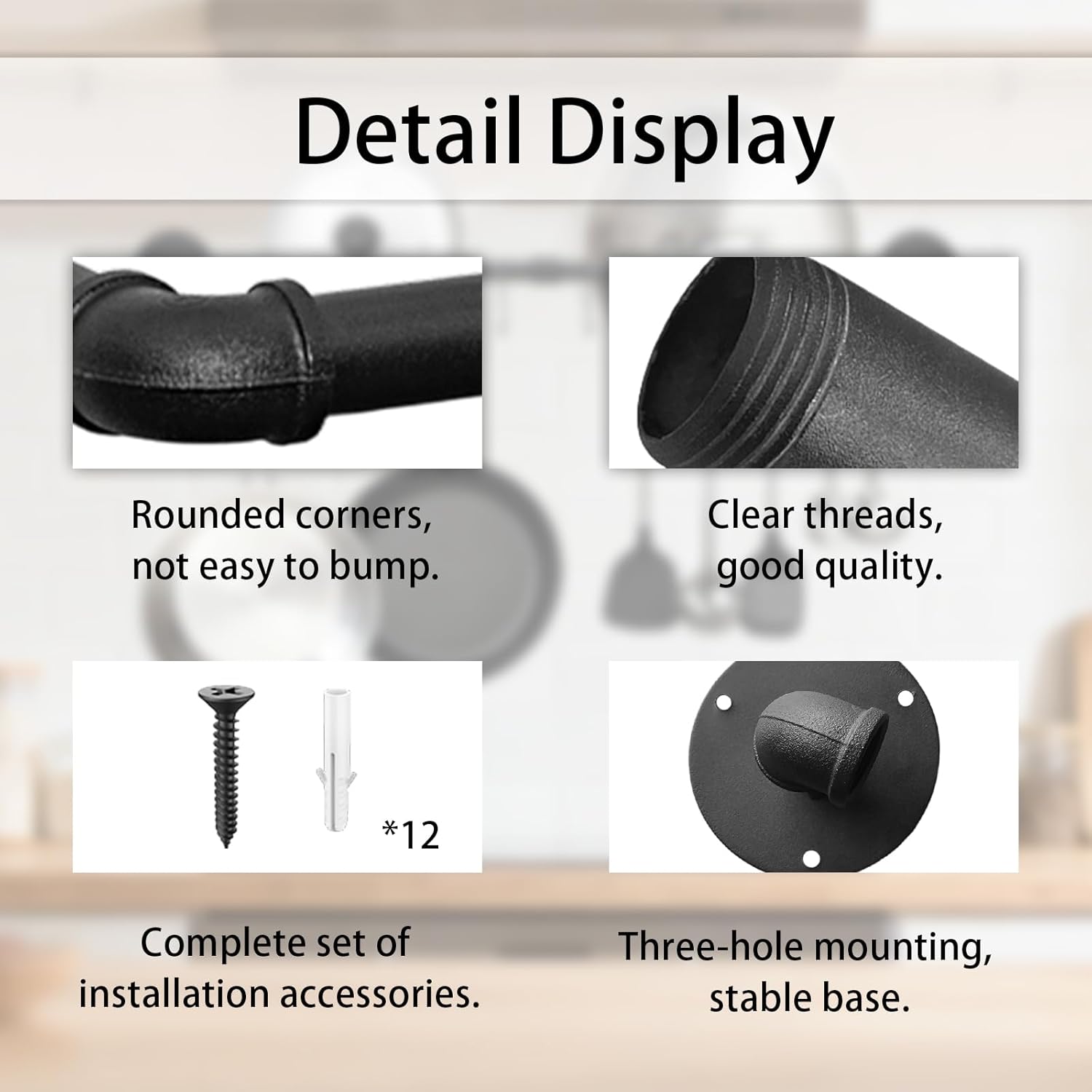 Detail Display

Rounded corners, not easy to bump.

Clear threads, good quality.

*12

Complete set of installation accessories.

Three-hole mounting, stable base.